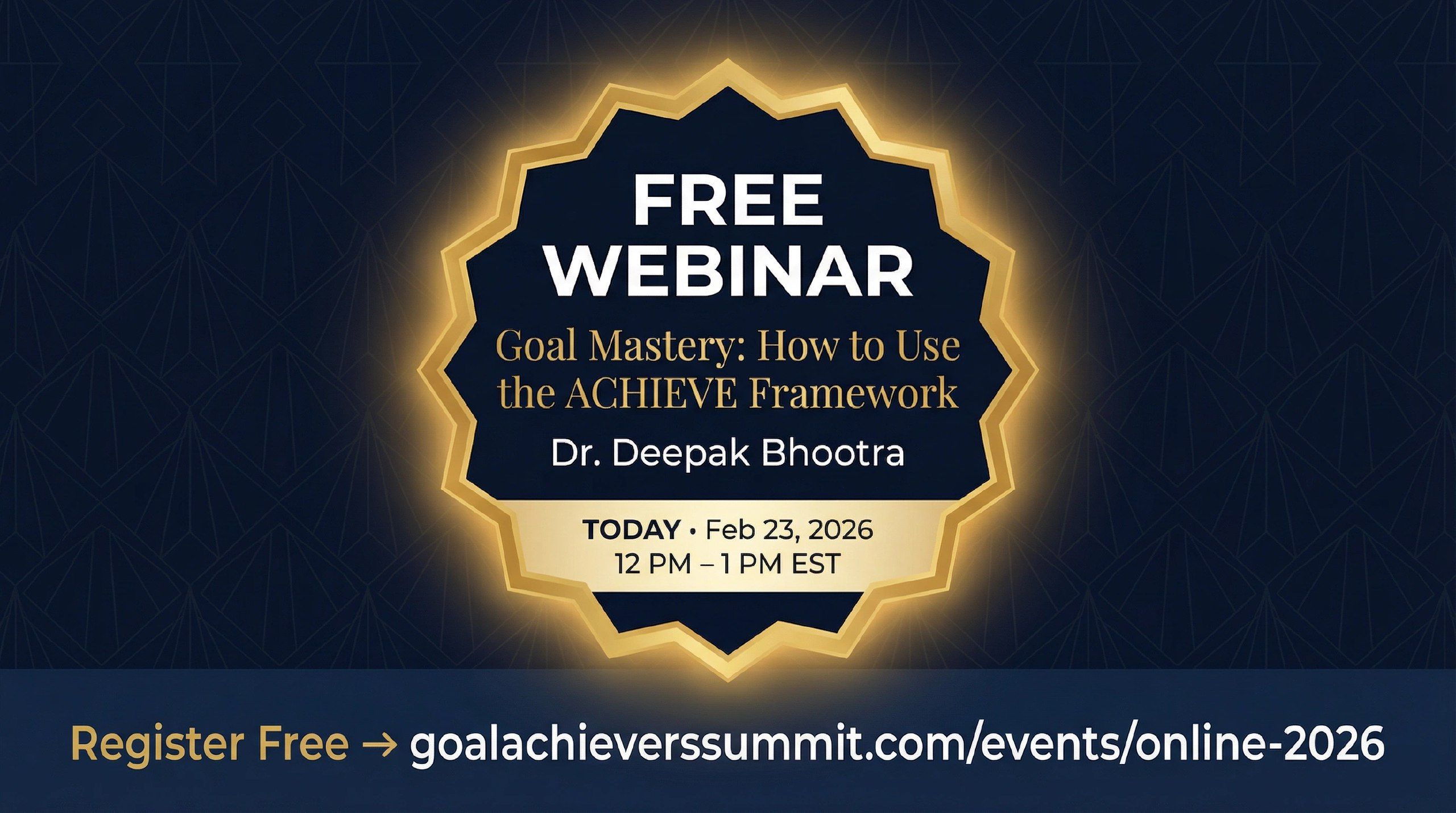 FREE WEBINAR

Goal Mastery: How to Use the ACHIEVE Framework

Dr. Deepak Bhootra

TODAY • Feb 23, 2026
12 PM – 1 PM EST

Register Free → goalachieverssummit.com/events/online-2026